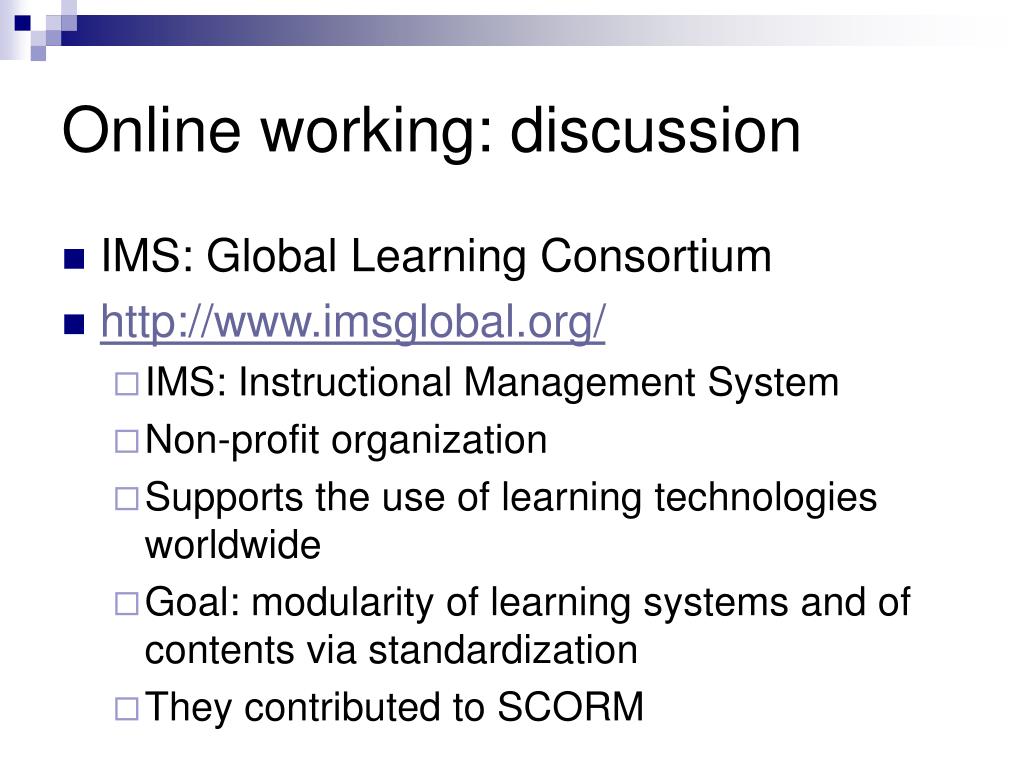 Online working: discussion

IMS: Global Learning Consortium

http://www.imsglobal.org/

IMS: Instructional Management System

Non-profit organization

Supports the use of learning technologies worldwide

Goal: modularity of learning systems and of contents via standardization

They contributed to SCORM